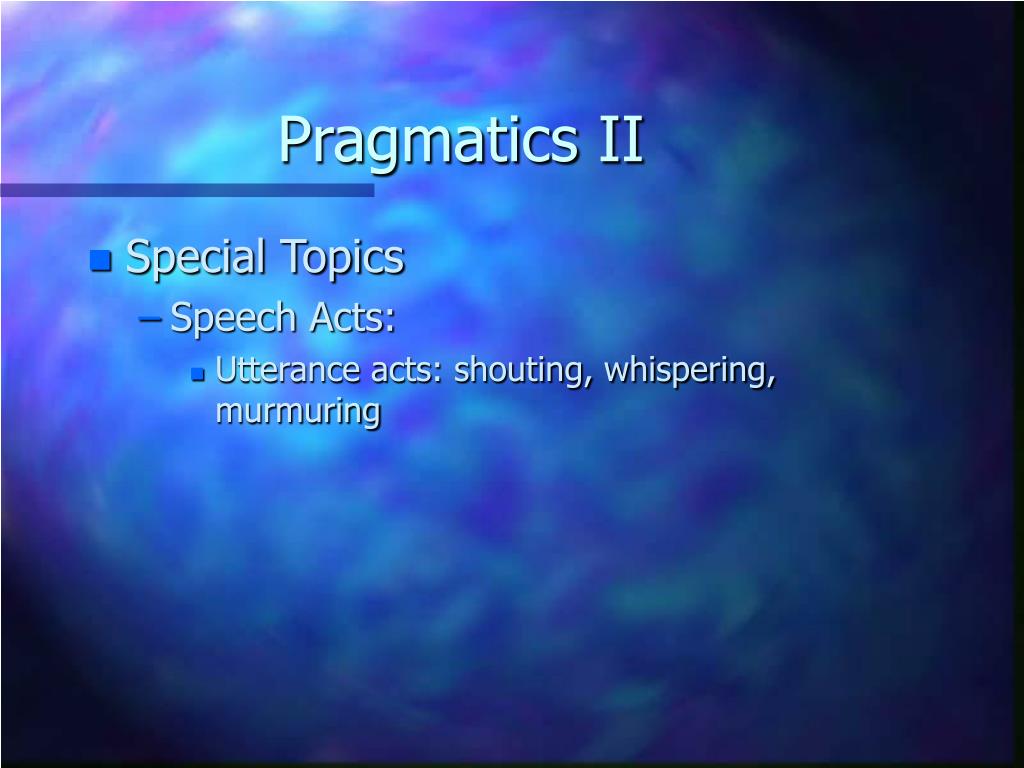 Pragmatics II

Special Topics
– Speech Acts:
Utterance acts: shouting, whispering, murmuring